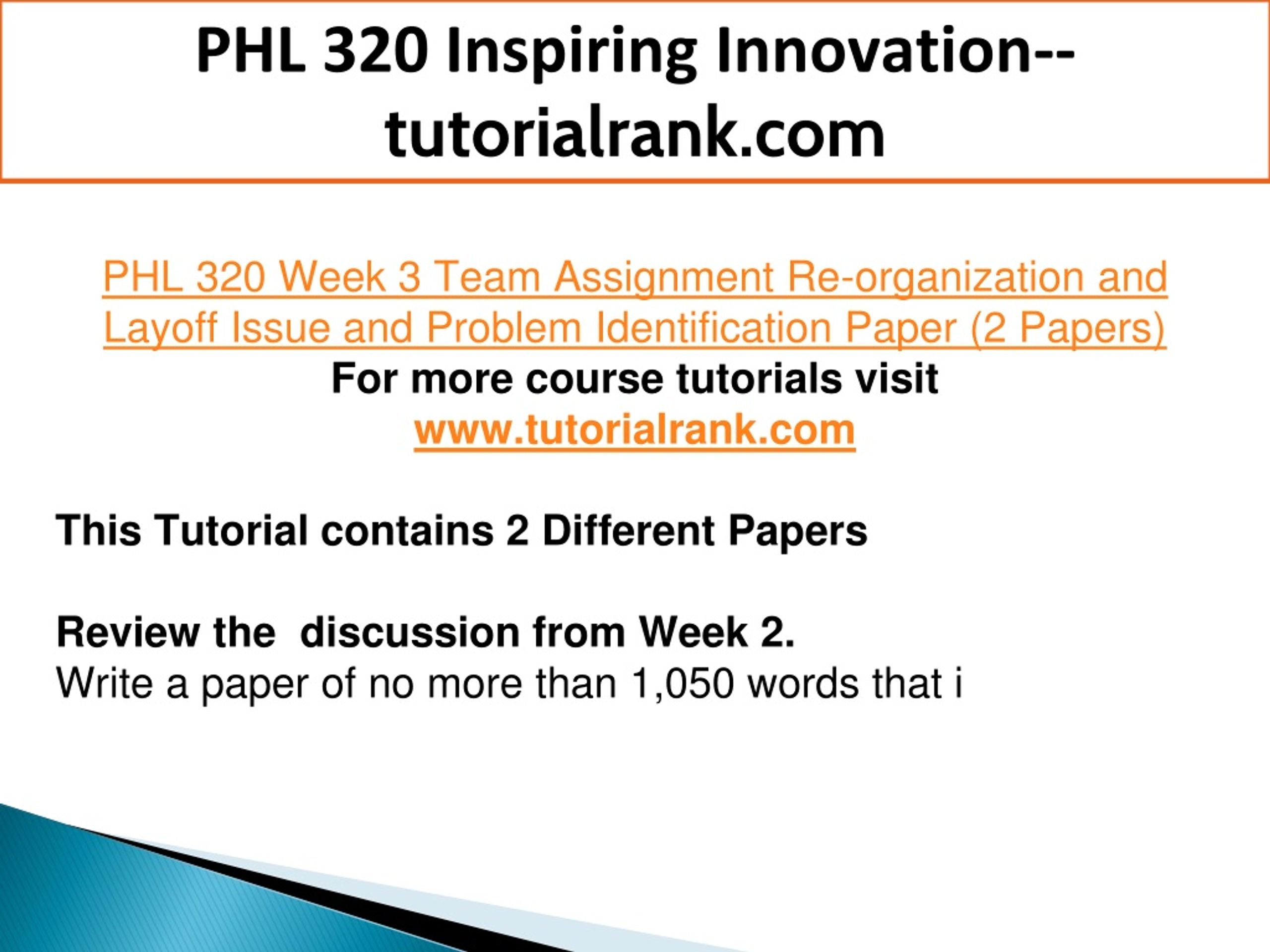 PHL 320 Inspiring Innovation--tutorialrank.com

PHL 320 Week 3 Team Assignment Re-organization and Layoff Issue and Problem Identification Paper (2 Papers)
For more course tutorials visit
www.tutorialrank.com

This Tutorial contains 2 Different Papers

Review the  discussion from Week 2.
Write a paper of no more than 1,050 words that i